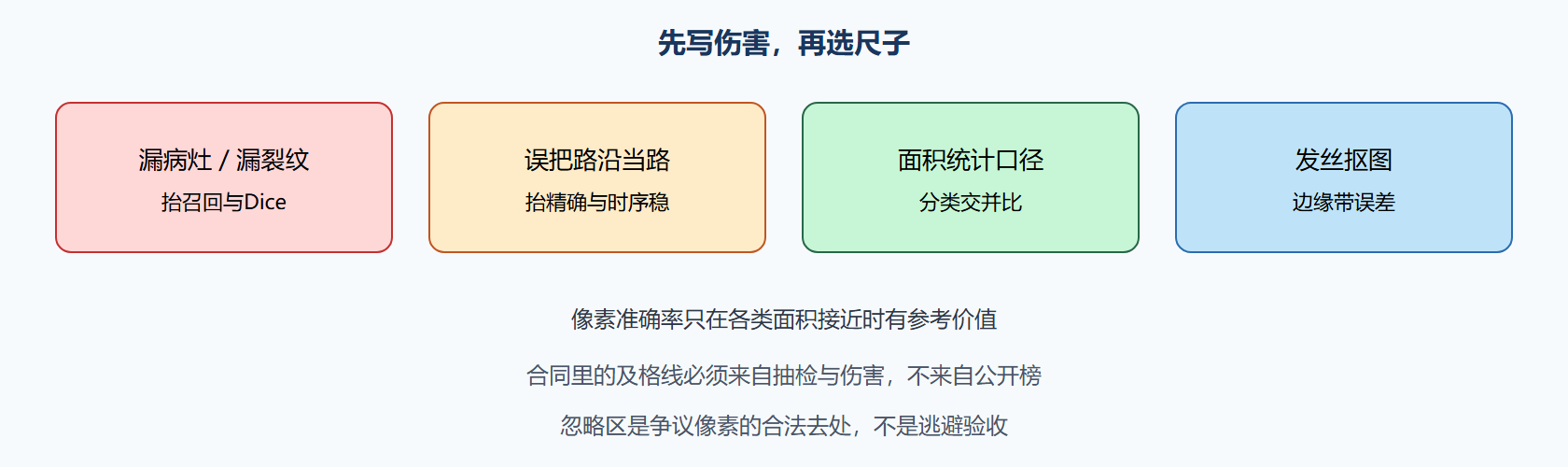 先写伤害，再选尺子

漏病灶 / 漏裂纹

抬召回与Dice

误把路沿当路

抬精确与时序稳

面积统计口径

分类交并比

发丝抠图

边缘带误差

像素准确率只在各类面积接近时有参考价值

合同里的及格线必须来自抽检与伤害，不来自公开榜

忽略区是争议像素的合法去处，不是逃避验收